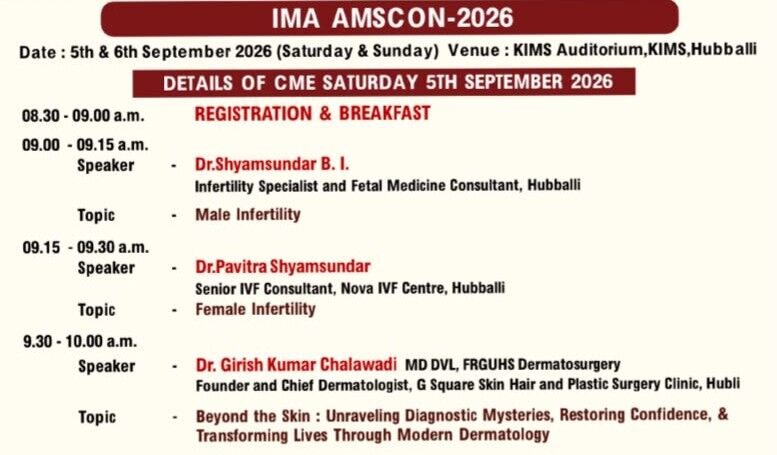 IMA AMSCON-2026

Date : 5th & 6th September 2026 (Saturday & Sunday) Venue : KIMS Auditorium,KIMS,Hubballi

DETAILS OF CME SATURDAY 5TH SEPTEMBER 2026

08.30 - 09.00 a.m. REGISTRATION & BREAKFAST

09.00 - 09.15 a.m.
Speaker - Dr.Shyamsundar B. I.
Infertility Specialist and Fetal Medicine Consultant, Hubballi

Topic - Male Infertility

09.15 - 09.30 a.m.
Speaker - Dr.Pavitra Shyamsundar
Senior IVF Consultant, Nova IVF Centre, Hubballi

Topic - Female Infertility

9.30 - 10.00 a.m.
Speaker - Dr. Girish Kumar Chalawadi MD DVL, FRGUHS Dermatosurgery
Founder and Chief Dermatologist, G Square Skin Hair and Plastic Surgery Clinic, Hubli

Topic - Beyond the Skin : Unraveling Diagnostic Mysteries, Restoring Confidence, & Transforming Lives Through Modern Dermatology